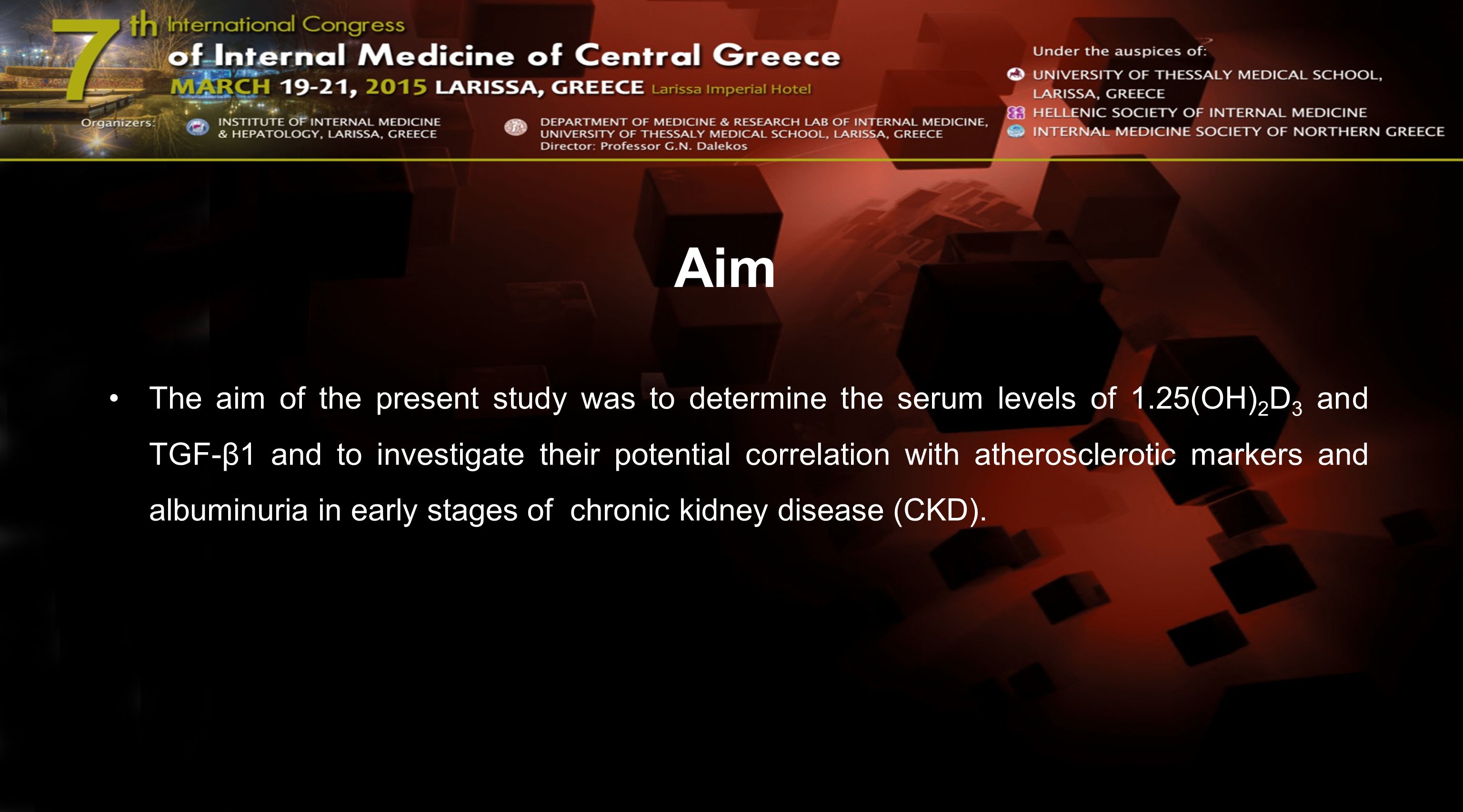 7th International Congress of Internal Medicine of Central Greece
MARCH 19-21, 2015 LARISSA, GREECE Larissa Imperial Hotel

Organizers: INSTITUTE OF INTERNAL MEDICINE & HEPATOLOGY, LARISSA, GREECE

DEPARTMENT OF MEDICINE & RESEARCH LAB OF INTERNAL MEDICINE, UNIVERSITY OF THESSALY MEDICAL SCHOOL, LARISSA, GREECE
Director: Professor G.N. Dalekos

Under the auspices of:
UNIVERSITY OF THESSALY MEDICAL SCHOOL, LARISSA, GREECE
HELLENIC SOCIETY OF INTERNAL MEDICINE
INTERNAL MEDICINE SOCIETY OF NORTHERN GREECE

Aim

• The aim of the present study was to determine the serum levels of $1.25(OH)_2D_3$ and TGF-β1 and to investigate their potential correlation with atherosclerotic markers and albuminuria in early stages of chronic kidney disease (CKD).